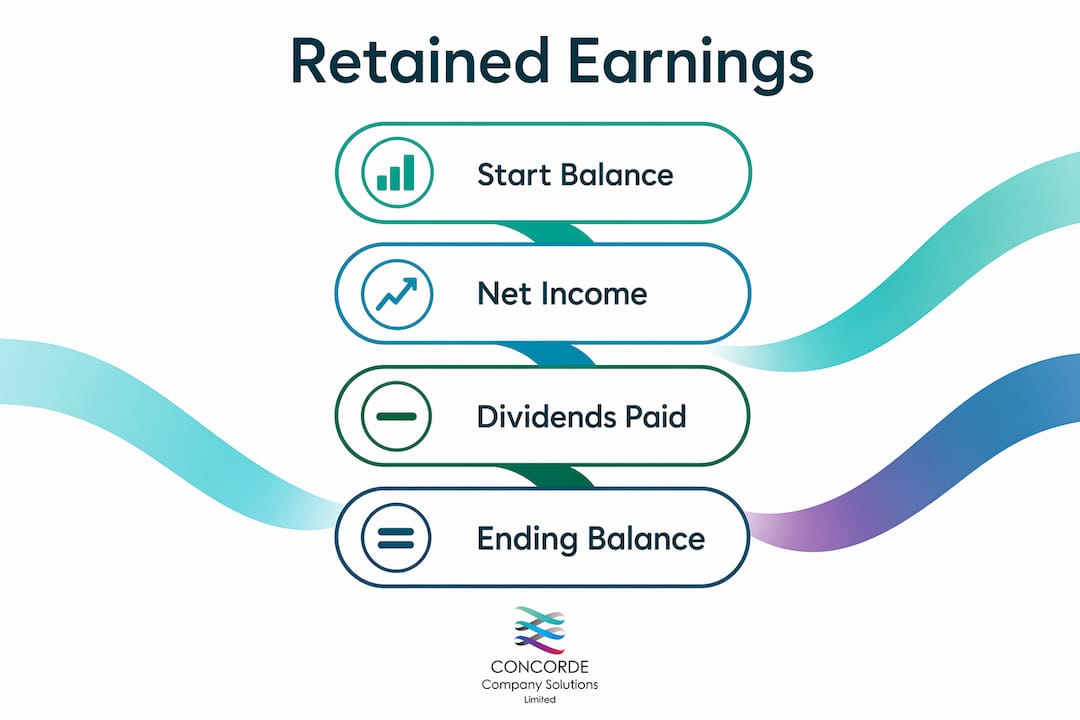 Retained Earnings

Start Balance

Net Income

Dividends Paid

Ending Balance

CONCORDE
Company Solutions
Limited